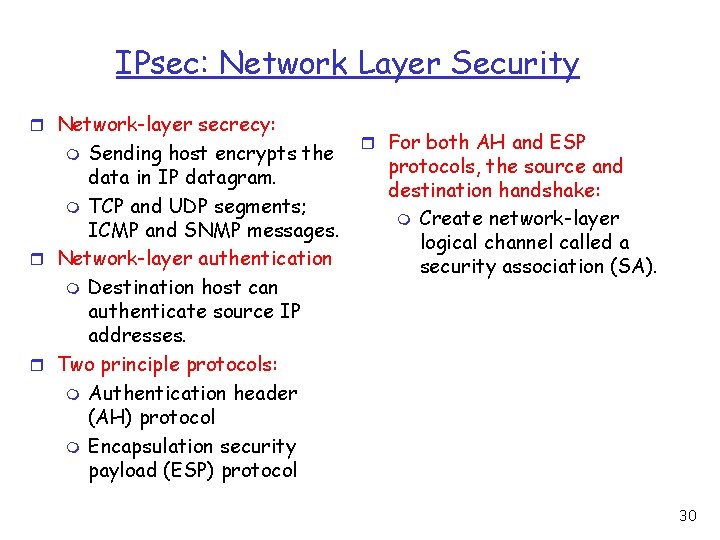 IPsec: Network Layer Security

Network-layer secrecy:
Sending host encrypts the data in IP datagram.
TCP and UDP segments; ICMP and SNMP messages.
Network-layer authentication
Destination host can authenticate source IP addresses.
Two principle protocols:
Authentication header (AH) protocol
Encapsulation security payload (ESP) protocol

For both AH and ESP protocols, the source and destination handshake:
Create network-layer logical channel called a security association (SA).

30